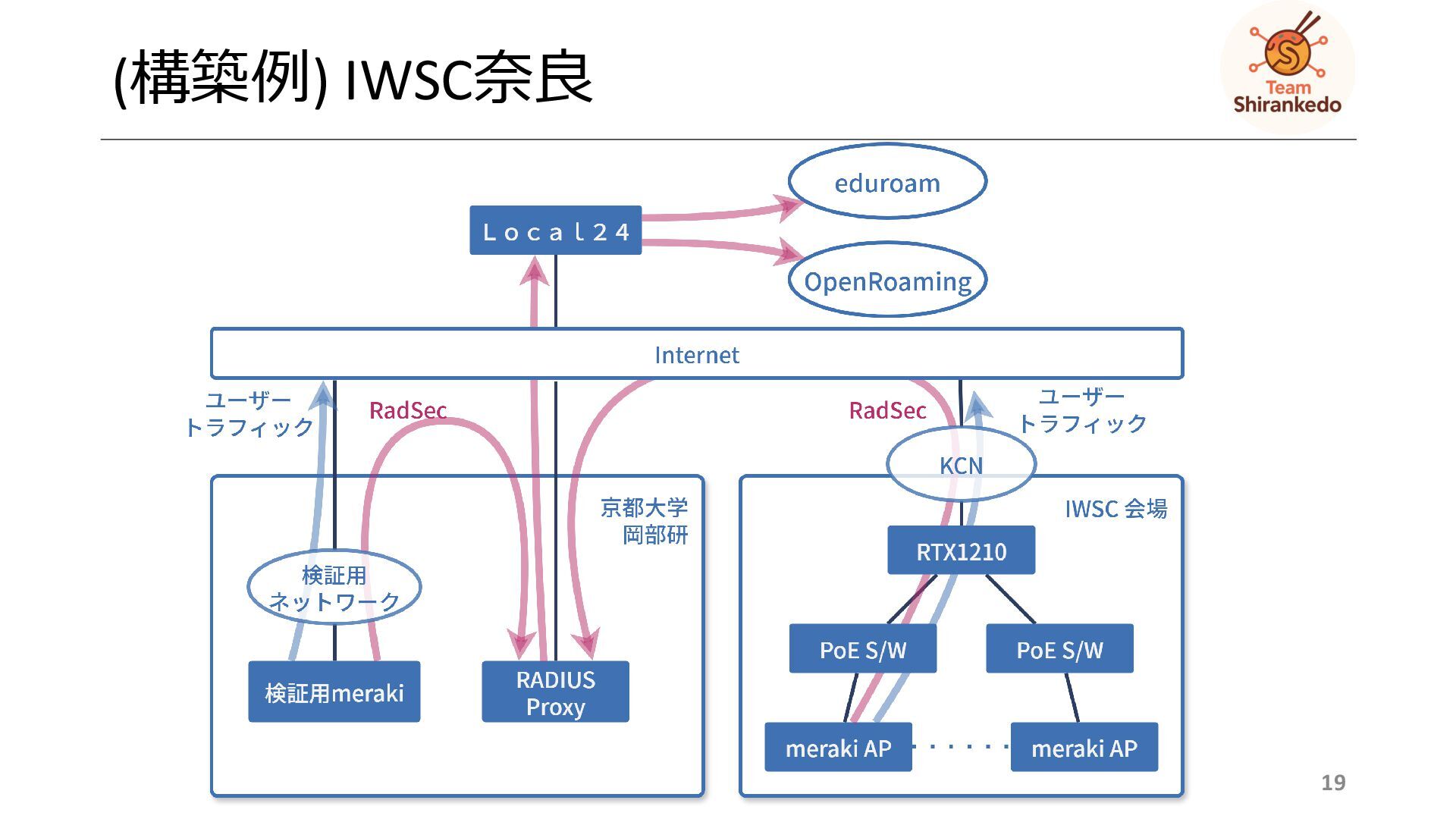 (構築例) IWSC奈良

Team Shirankedo

eduroam

Local24

OpenRoaming

Internet

ユーザー
トラフィック

RadSec

RadSec

ユーザー
トラフィック

KCN

京都大学
岡部研

IWSC 会場

RTX1210

検証用
ネットワーク

PoE S/W

PoE S/W

検証用meraki

RADIUS
Proxy

meraki AP

meraki AP

19